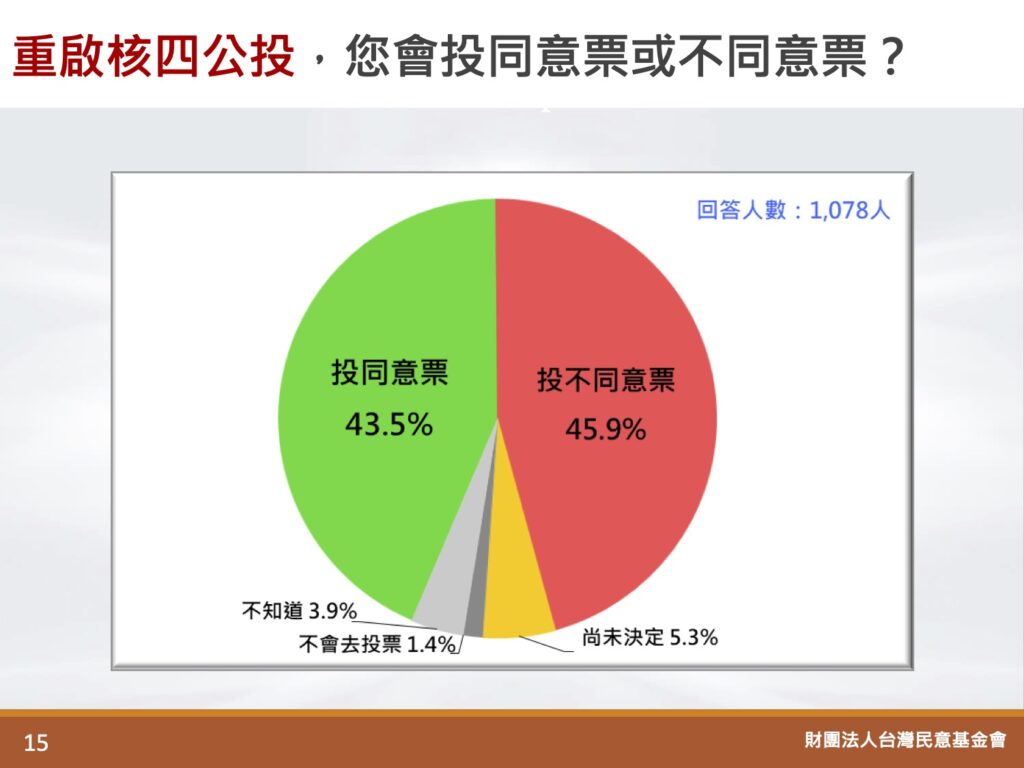 重啟核四公投，您會投同意票或不同意票？

回答人數：1,078人

投同意票
43.5%

投不同意票
45.9%

不知道 3.9%
不會去投票 1.4%
尚未決定 5.3%

15

財團法人台灣民意基金會